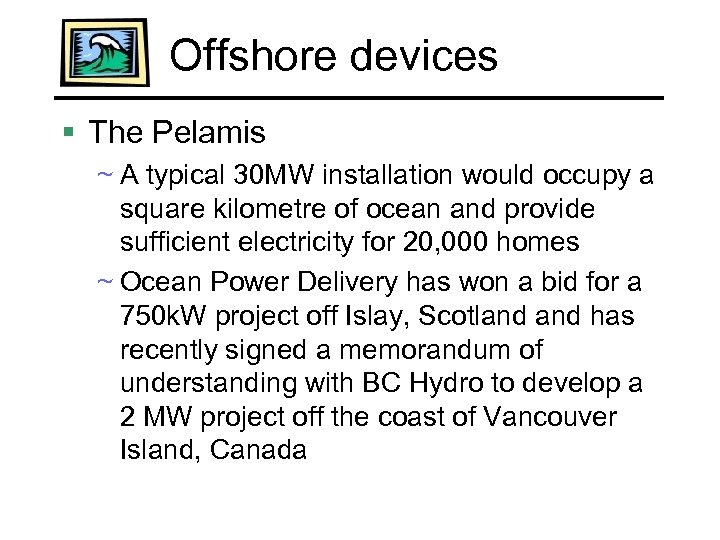 Offshore devices

▪ The Pelamis

~ A typical 30MW installation would occupy a square kilometre of ocean and provide sufficient electricity for 20,000 homes

~ Ocean Power Delivery has won a bid for a 750kW project off Islay, Scotland and has recently signed a memorandum of understanding with BC Hydro to develop a 2 MW project off the coast of Vancouver Island, Canada